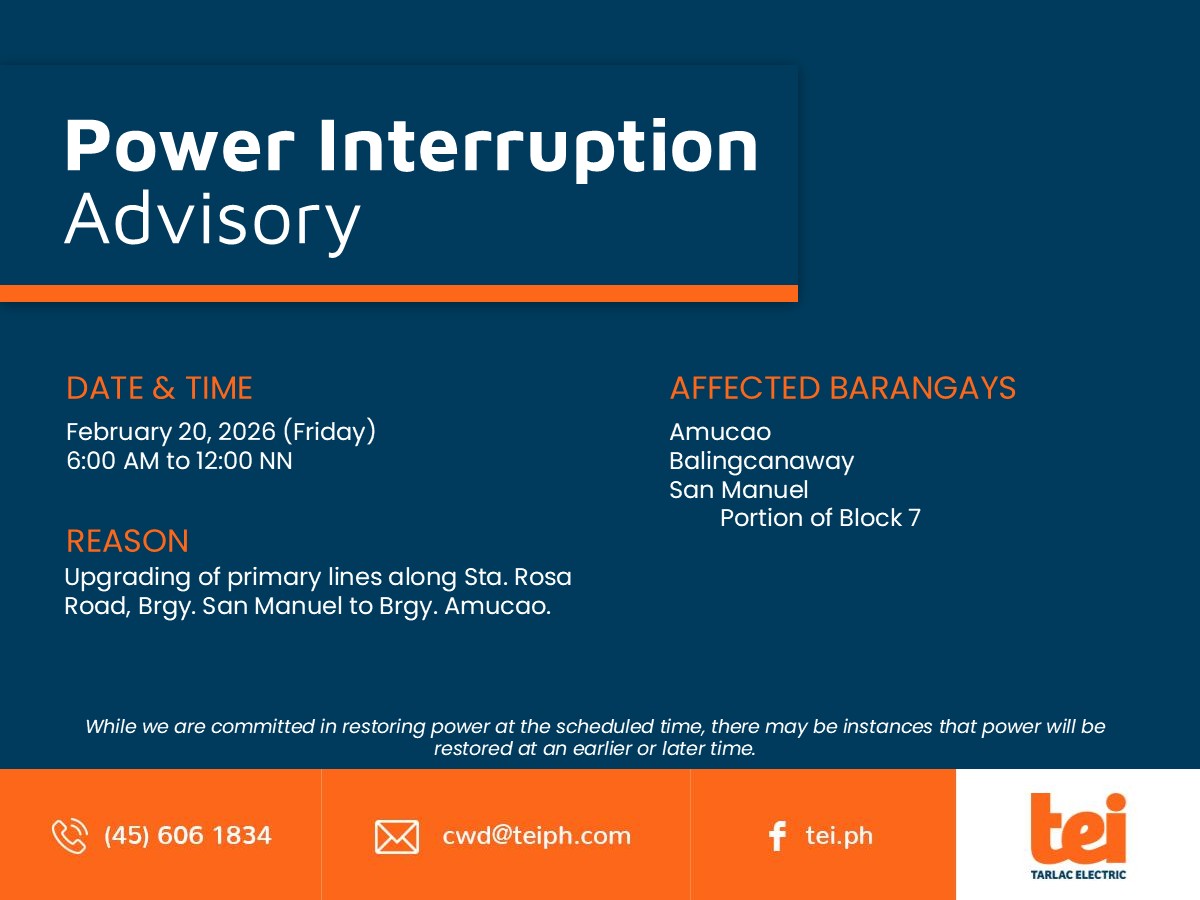 Power Interruption
Advisory

DATE & TIME
February 20, 2026 (Friday)
6:00 AM to 12:00 NN

REASON
Upgrading of primary lines along Sta. Rosa Road, Brgy. San Manuel to Brgy. Amucao.

AFFECTED BARANGAYS
Amucao
Balingcanaway
San Manuel
Portion of Block 7

While we are committed in restoring power at the scheduled time, there may be instances that power will be restored at an earlier or later time.

(45) 606 1834

cwd@teiph.com

tei.ph

tei
TARLAC ELECTRIC